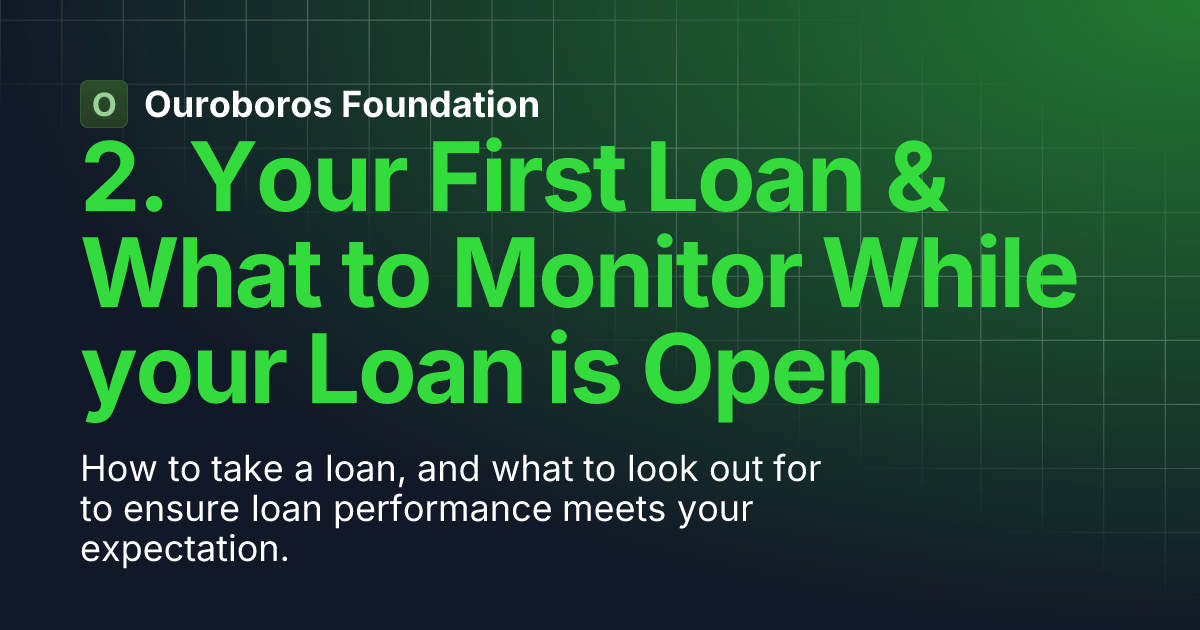 O Ouroboros Foundation

2. Your First Loan & What to Monitor While your Loan is Open

How to take a loan, and what to look out for to ensure loan performance meets your expectation.